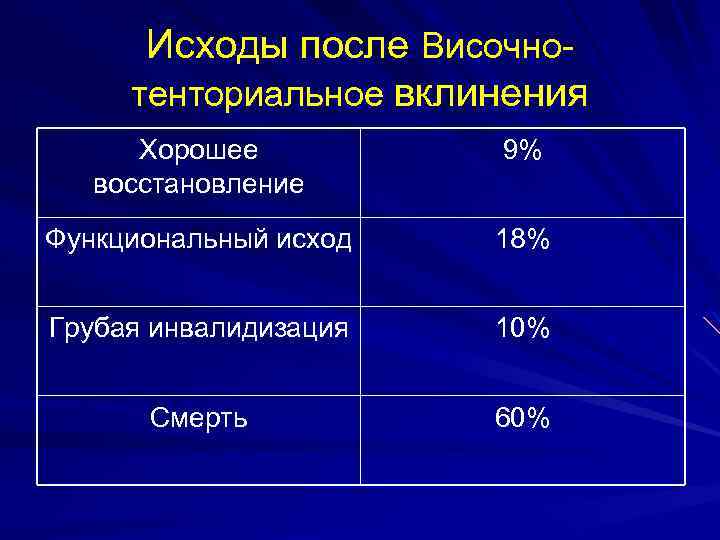 Исходы после Височно-тенториальное вклинения

| Хорошее восстановление | 9% |
|---|---|
| Функциональный исход | 18% |
| Грубая инвалидизация | 10% |
| Смерть | 60% |